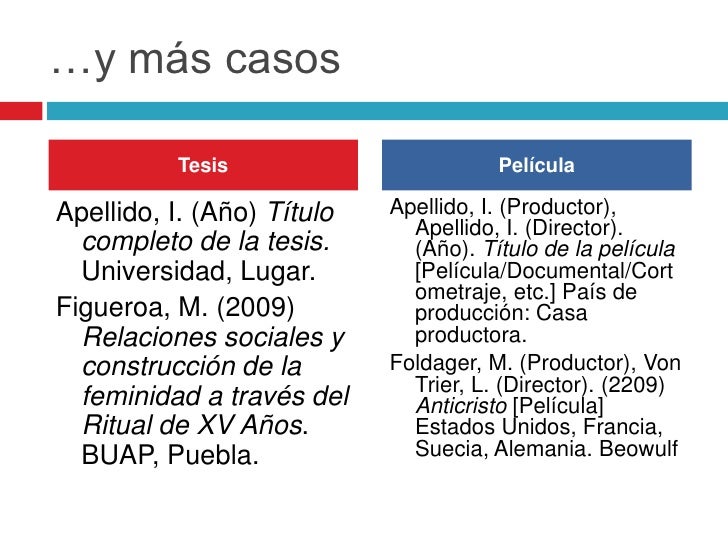 …y más casos

Tesis

Apellido, I. (Año) Título completo de la tesis. Universidad, Lugar.

Figueroa, M. (2009) Relaciones sociales y construcción de la feminidad a través del Ritual de XV Años. BUAP, Puebla.

Película

Apellido, I. (Productor), Apellido, I. (Director). (Año). Título de la película [Película/Documental/Cortometraje, etc.] País de producción: Casa productora.

Foldager, M. (Productor), Von Trier, L. (Director). (2209) Anticristo [Película] Estados Unidos, Francia, Suecia, Alemania. Beowulf